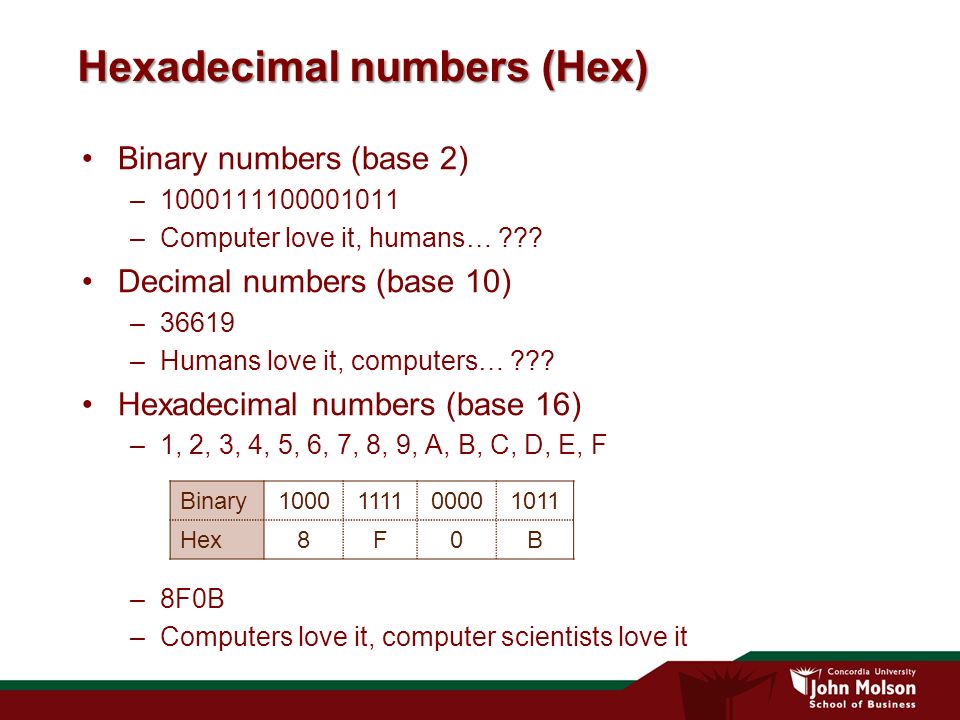 Hexadecimal numbers (Hex)

• Binary numbers (base 2)
– 1000111100001011
– Computer love it, humans… ???

• Decimal numbers (base 10)
– 36619
– Humans love it, computers… ???

• Hexadecimal numbers (base 16)
– 1, 2, 3, 4, 5, 6, 7, 8, 9, A, B, C, D, E, F

| Binary | 1000 | 1111 | 0000 | 1011 |
|---|---|---|---|---|
| Hex | 8 | F | 0 | B |

– 8F0B
– Computers love it, computer scientists love it

Concordia University
John Molson
School of Business